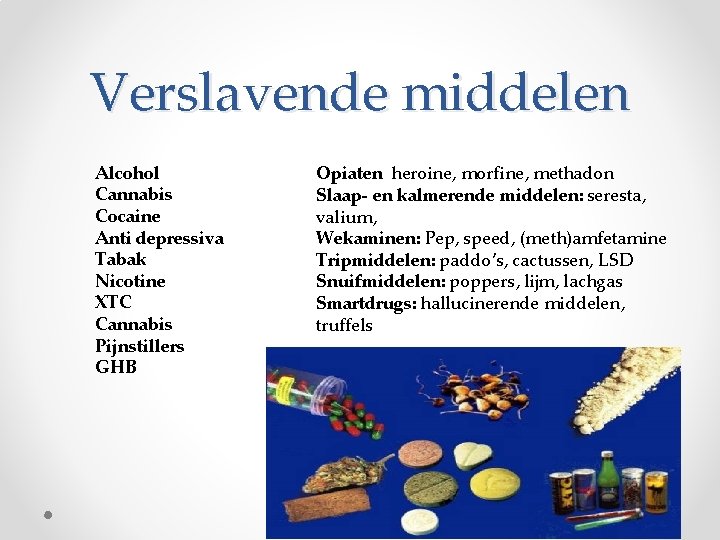 Verslavende middelen

Alcohol
Cannabis
Cocaine
Anti depressiva
Tabak
Nicotine
XTC
Cannabis
Pijnstillers
GHB

Opiaten heroine, morfine, methadon
Slaap- en kalmerende middelen: seresta, valium,
Wekaminen: Pep, speed, (meth)amfetamine
Tripmiddelen: paddo's, cactussen, LSD
Snuifmiddelen: poppers, lijm, lachgas
Smartdrugs: hallucinerende middelen, truffels

XTC